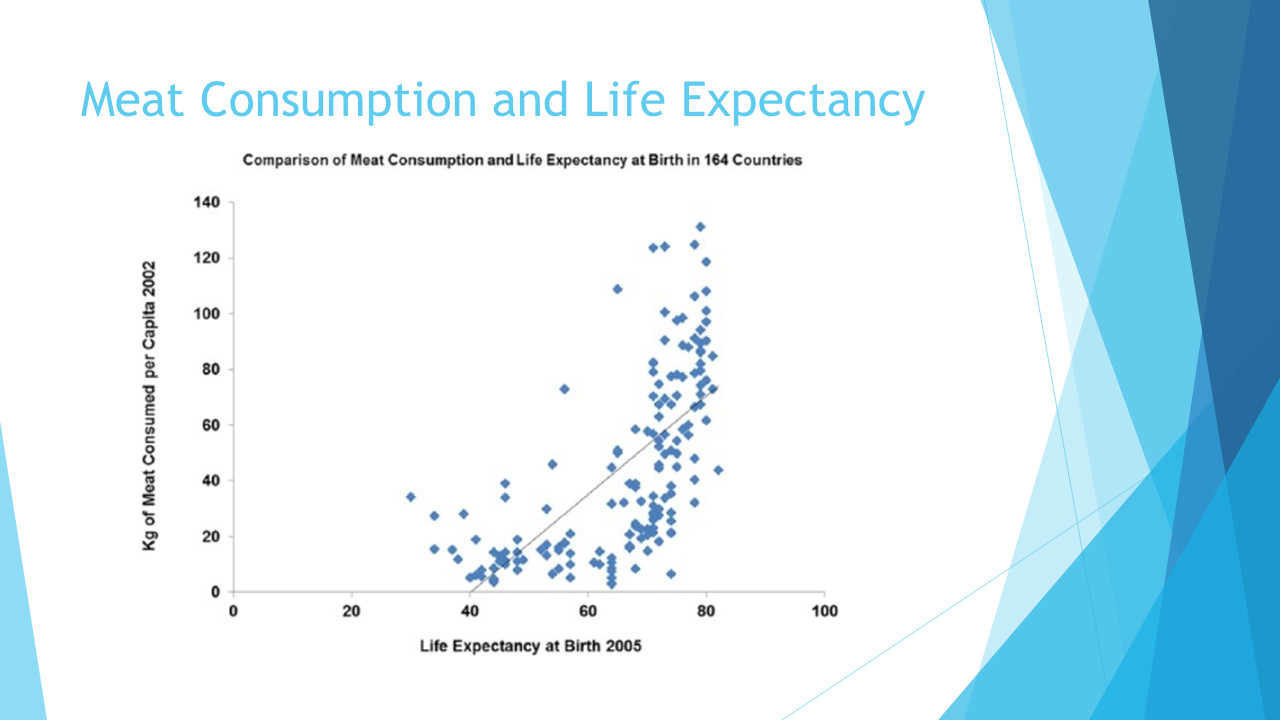 Meat Consumption and Life Expectancy

Comparison of Meat Consumption and Life Expectancy at Birth in 164 Countries

Kg of Meat Consumed per Capita 2002

140
120
100
80
60
40
20
0

0
20
40
60
80
100

Life Expectancy at Birth 2005